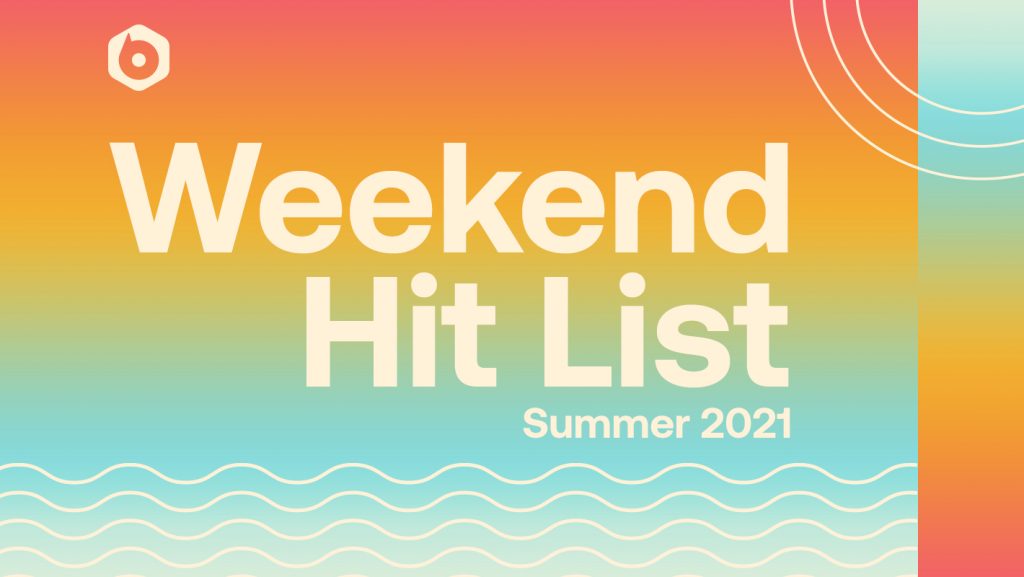 Weekend Hit List
Summer 2021